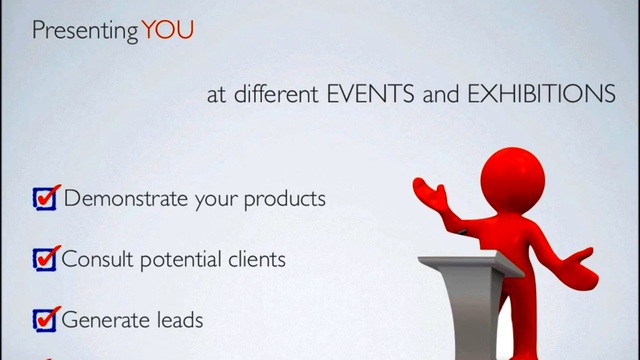 Presenting YOU

at different EVENTS and EXHIBITIONS

Demonstrate your products

Consult potential clients

Generate leads